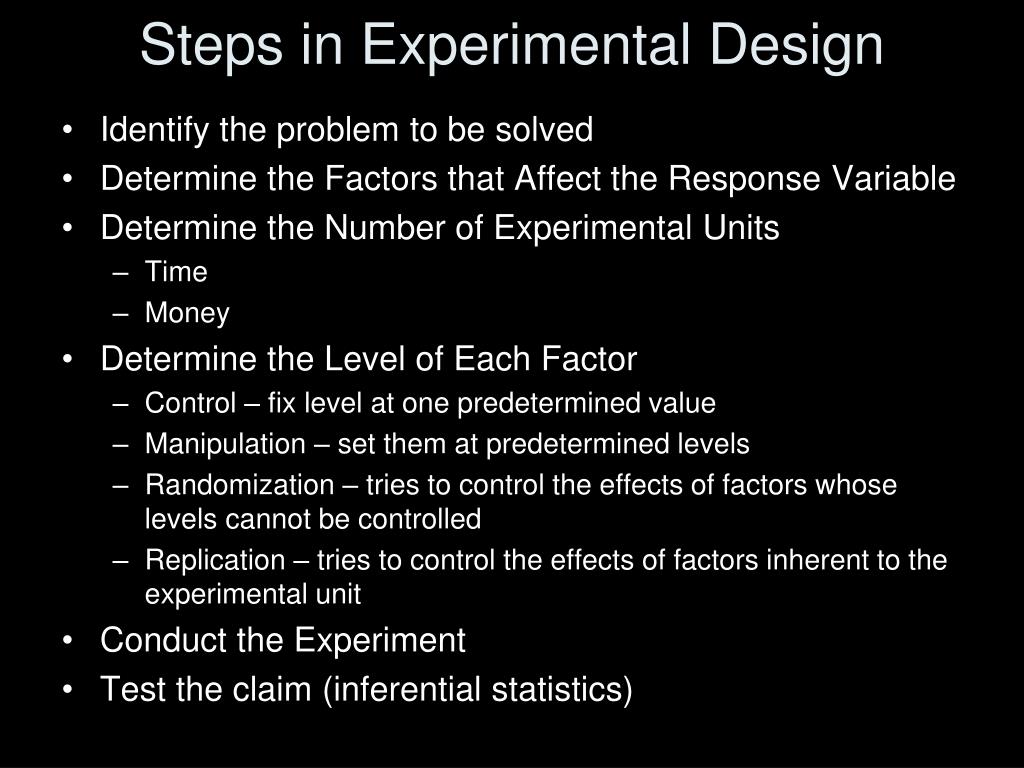 Steps in Experimental Design

• Identify the problem to be solved
• Determine the Factors that Affect the Response Variable
• Determine the Number of Experimental Units
  – Time
  – Money
• Determine the Level of Each Factor
  – Control – fix level at one predetermined value
  – Manipulation – set them at predetermined levels
  – Randomization – tries to control the effects of factors whose levels cannot be controlled
  – Replication – tries to control the effects of factors inherent to the experimental unit
• Conduct the Experiment
• Test the claim (inferential statistics)